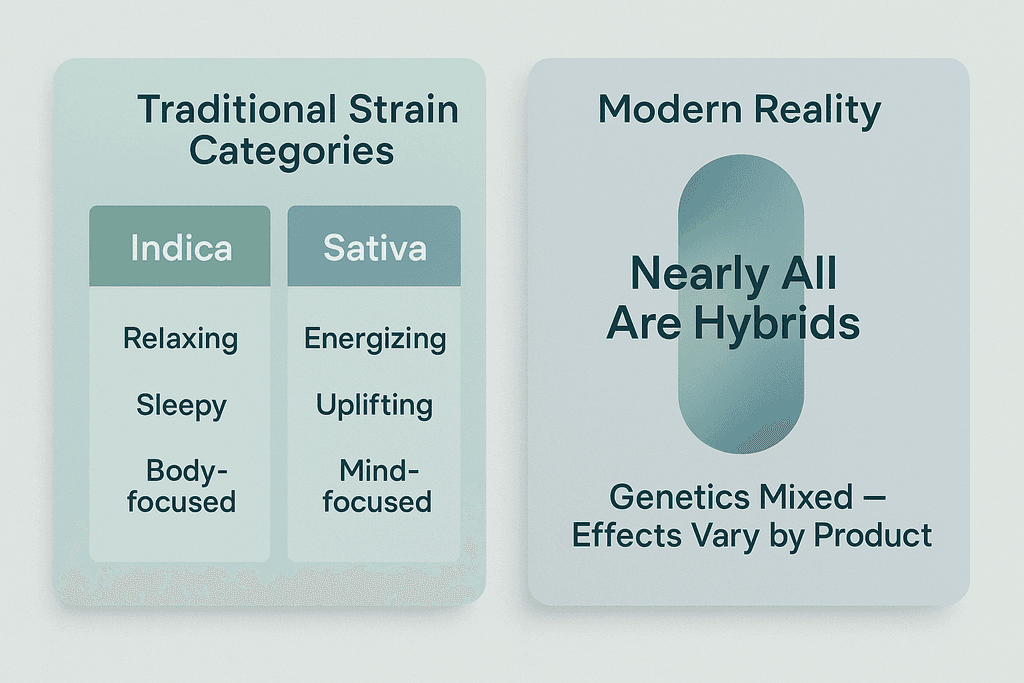 Traditional Strain Categories

| Indica | Sativa |
|---|---|
| Relaxing | Energizing |
| Sleepy | Uplifting |
| Body-focused | Mind-focused |

Modern Reality

Nearly All Are Hybrids

Genetics Mixed — Effects Vary by Product